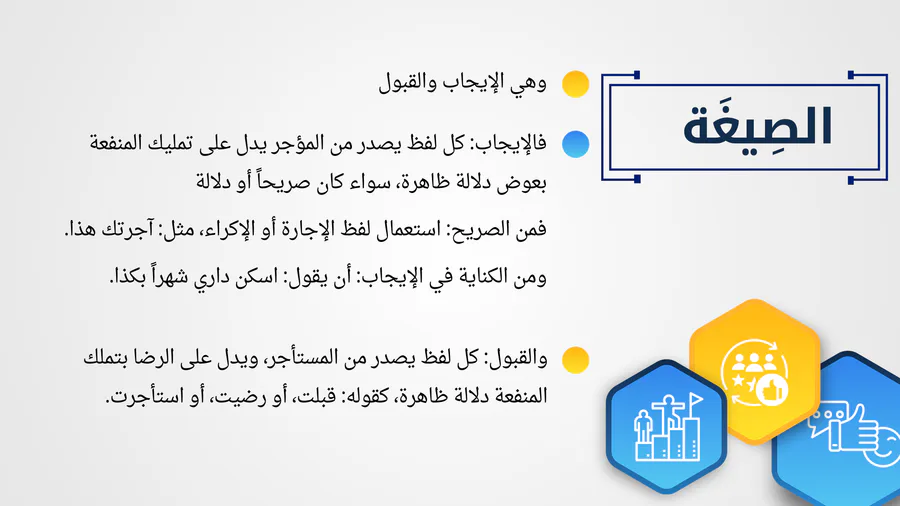 الصِيغَة

وهي الإيجاب والقبول

فالإيجاب: كل لفظ يصدر من المؤجر يدل على تمليك المنفعة بعوض دلالة ظاهرة، سواء كان صريحاً أو دلالة

فمن الصريح: استعمال لفظ الإجارة أو الإكراء، مثل: آجرتك هذا.

ومن الكناية في الإيجاب: أن يقول: اسكن داري شهراً بكذا.

والقبول: كل لفظ يصدر من المستأجر، ويدل على الرضا بتملك المنفعة دلالة ظاهرة، كقوله: قبلت، أو رضيت، أو استأجرت.